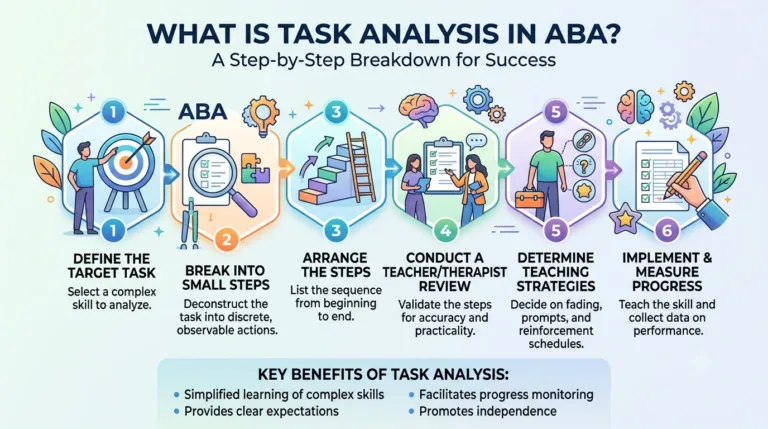 WHAT IS TASK ANALYSIS IN ABA?
A Step-by-Step Breakdown for Success

1
ABA
3
5

1
DEFINE THE TARGET TASK
Select a complex skill to analyze.

2
BREAK INTO SMALL STEPS
Deconstruct the task into discrete, observable actions.

3
ARRANGE THE STEPS
List the sequence from beginning to end.

4
CONDUCT A TEACHER/THERAPIST REVIEW
Validate the steps for accuracy and practicality.

5
DETERMINE TEACHING STRATEGIES
Decide on fading, prompts, and reinforcement schedules.

6
IMPLEMENT & MEASURE PROGRESS
Teach the skill and collect data on performance.

KEY BENEFITS OF TASK ANALYSIS:
• Simplified learning of complex skills
• Provides clear expectations
• Facilitates progress monitoring
• Promotes independence